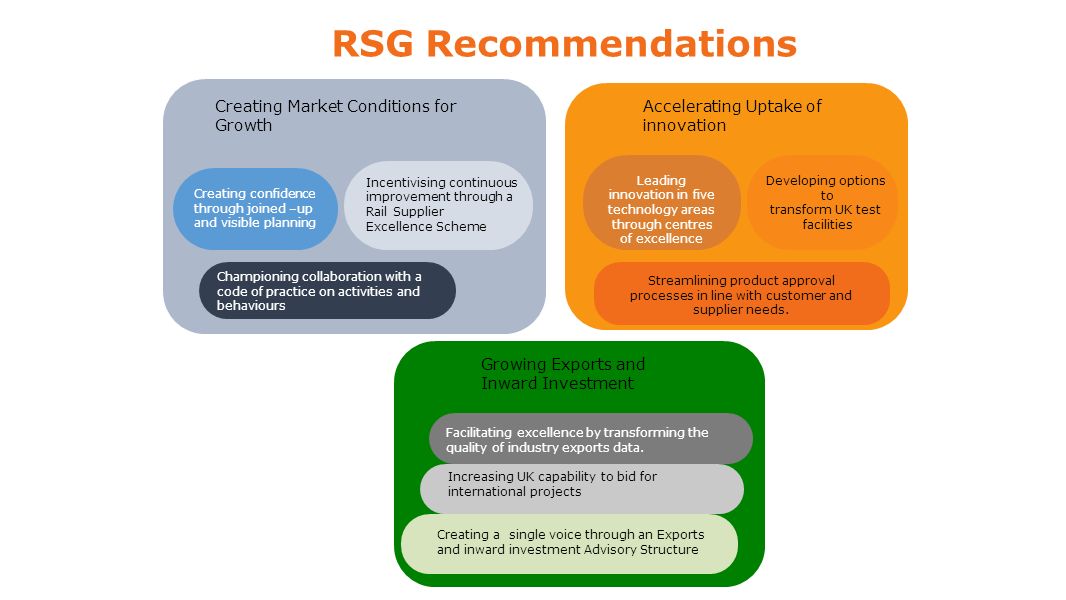 RSG Recommendations

Creating Market Conditions for Growth

Creating confidence through joined –up and visible planning

Incentivising continuous improvement through a Rail Supplier Excellence Scheme

Championing collaboration with a code of practice on activities and behaviours

Accelerating Uptake of innovation

Leading innovation in five technology areas through centres of excellence

Developing options to transform UK test facilities

Streamlining product approval processes in line with customer and supplier needs.

Growing Exports and Inward Investment

Facilitating excellence by transforming the quality of industry exports data.

Increasing UK capability to bid for international projects

Creating a single voice through an Exports and inward investment Advisory Structure